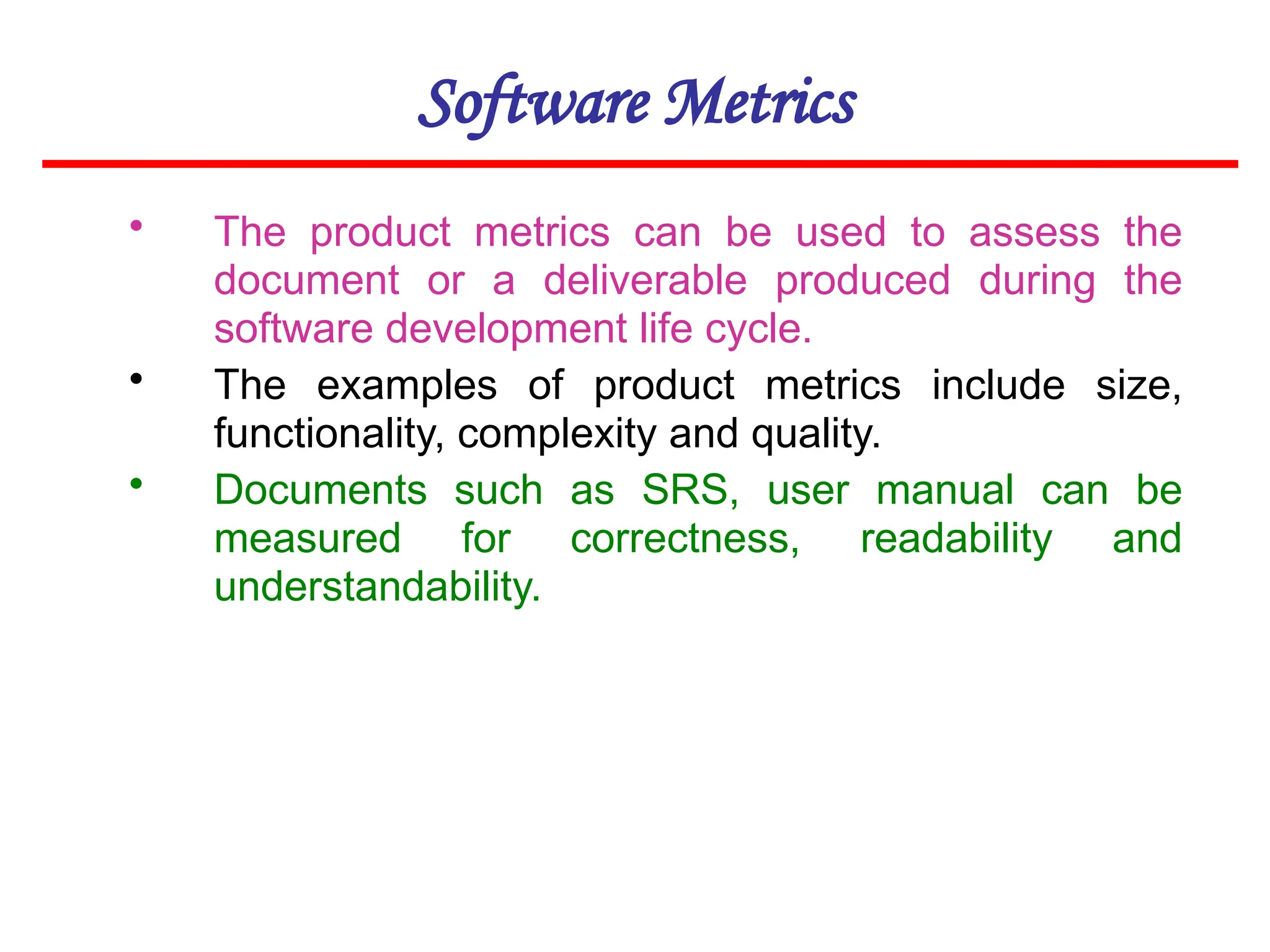 Software Metrics

• The product metrics can be used to assess the document or a deliverable produced during the software development life cycle.

• The examples of product metrics include size, functionality, complexity and quality.

• Documents such as SRS, user manual can be measured for correctness, readability and understandability.